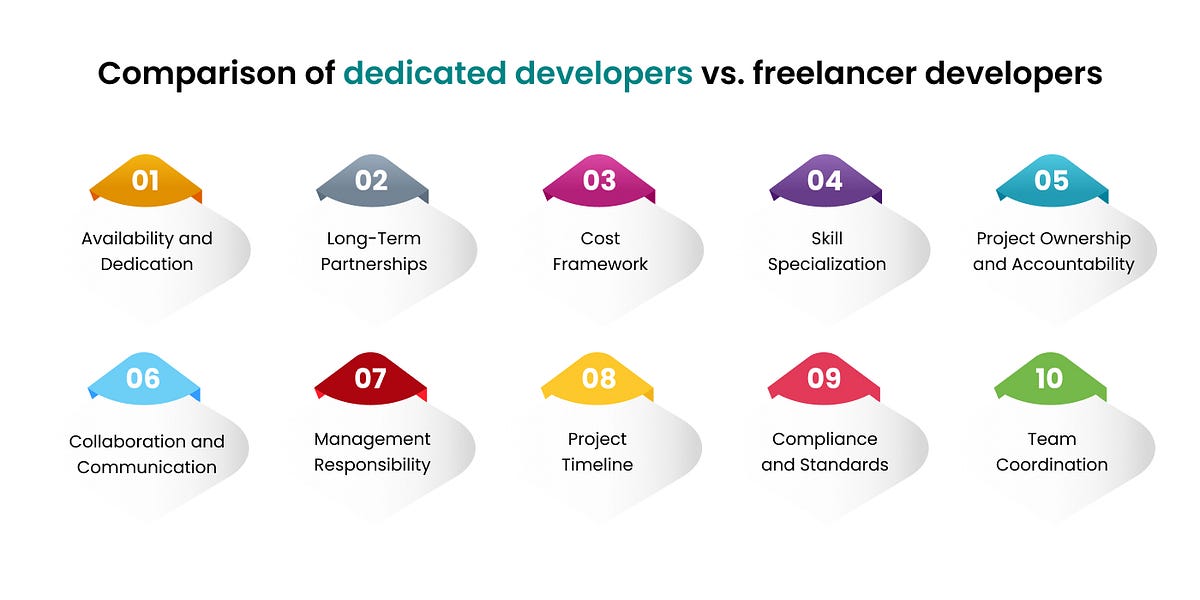 Comparison of dedicated developers vs. freelancer developers

01
Availability and Dedication

02
Long-Term Partnerships

03
Cost Framework

04
Skill Specialization

05
Project Ownership and Accountability

06
Collaboration and Communication

07
Management Responsibility

08
Project Timeline

09
Compliance and Standards

10
Team Coordination